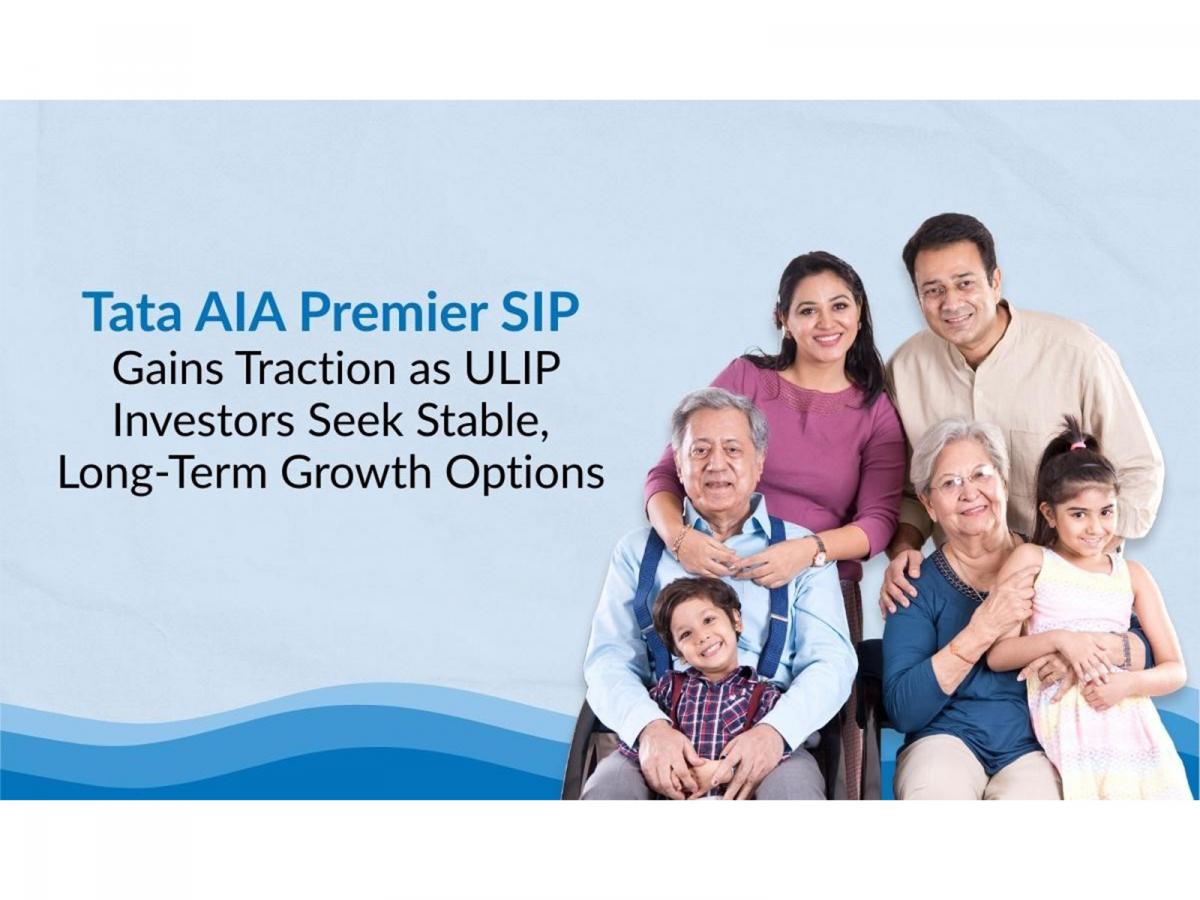 Tata AIA Premier SIP
Gains Traction as ULIP Investors Seek Stable, Long-Term Growth Options